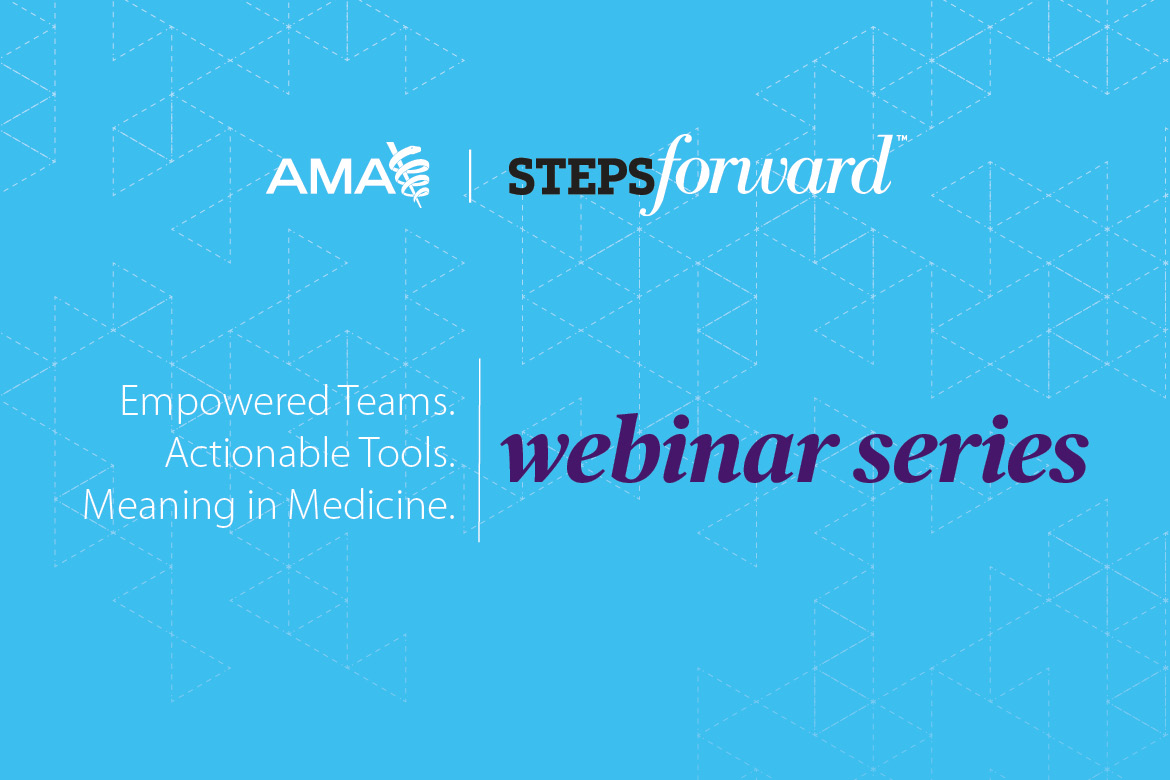 AMA | STEPSforward™

Empowered Teams.
Actionable Tools.
Meaning in Medicine.

webinar series